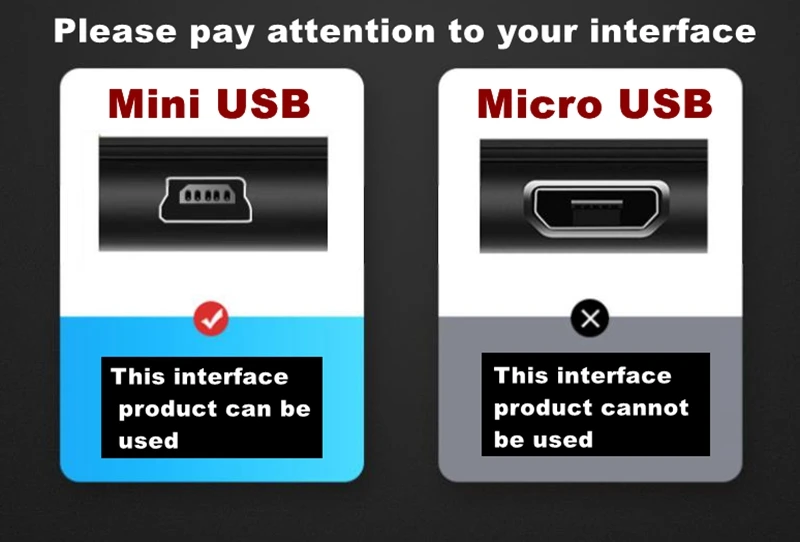 Please pay attention to your interface

Mini USB

This interface product can be used

Micro USB

This interface product cannot be used